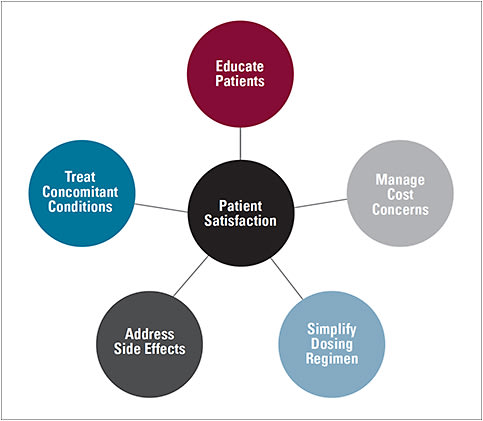 Educate Patients

Treat Concomitant Conditions

Patient Satisfaction

Manage Cost Concerns

Address Side Effects

Simplify Dosing Regimen